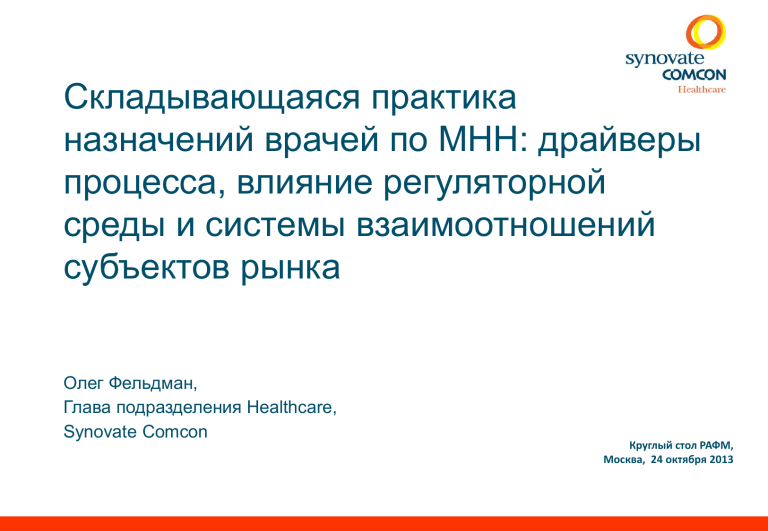 synovate
COMCON
Healthcare

Складывающаяся практика назначений врачей по МНН: драйверы процесса, влияние регуляторной среды и системы взаимоотношений субъектов рынка

Олег Фельдман,
Глава подразделения Healthcare,
Synovate Comcon

Круглый стол РАФМ,
Москва, 24 октября 2013